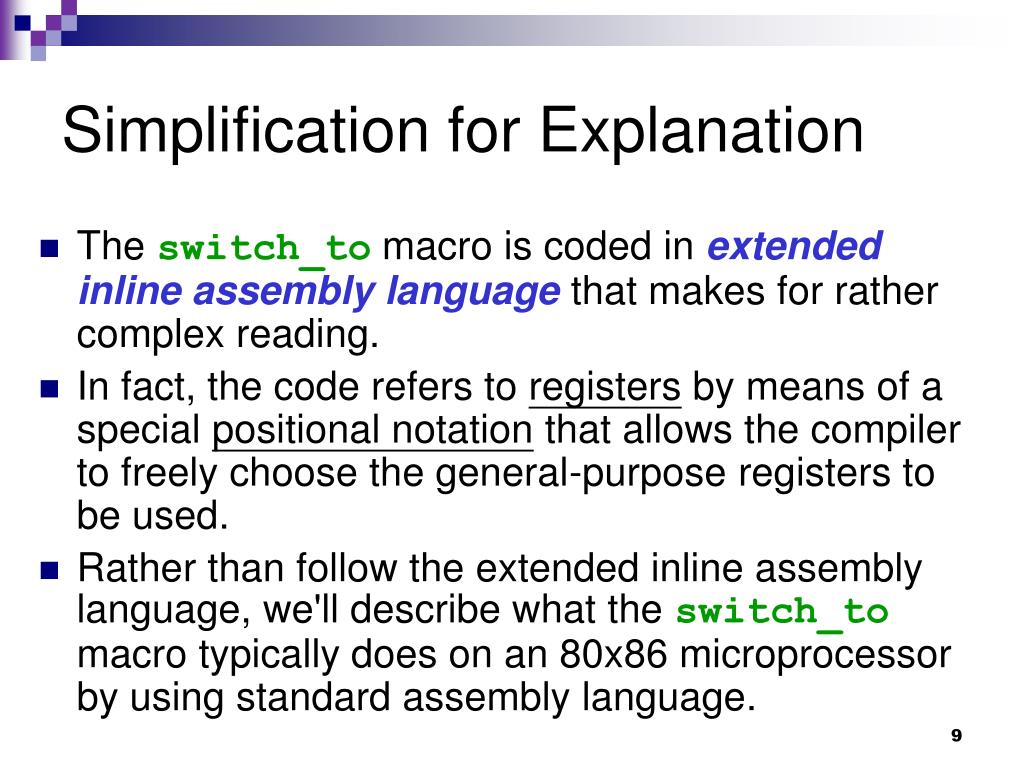 Simplification for Explanation

The switch_to macro is coded in extended inline assembly language that makes for rather complex reading.

In fact, the code refers to registers by means of a special positional notation that allows the compiler to freely choose the general-purpose registers to be used.

Rather than follow the extended inline assembly language, we'll describe what the switch_to macro typically does on an 80x86 microprocessor by using standard assembly language.

9